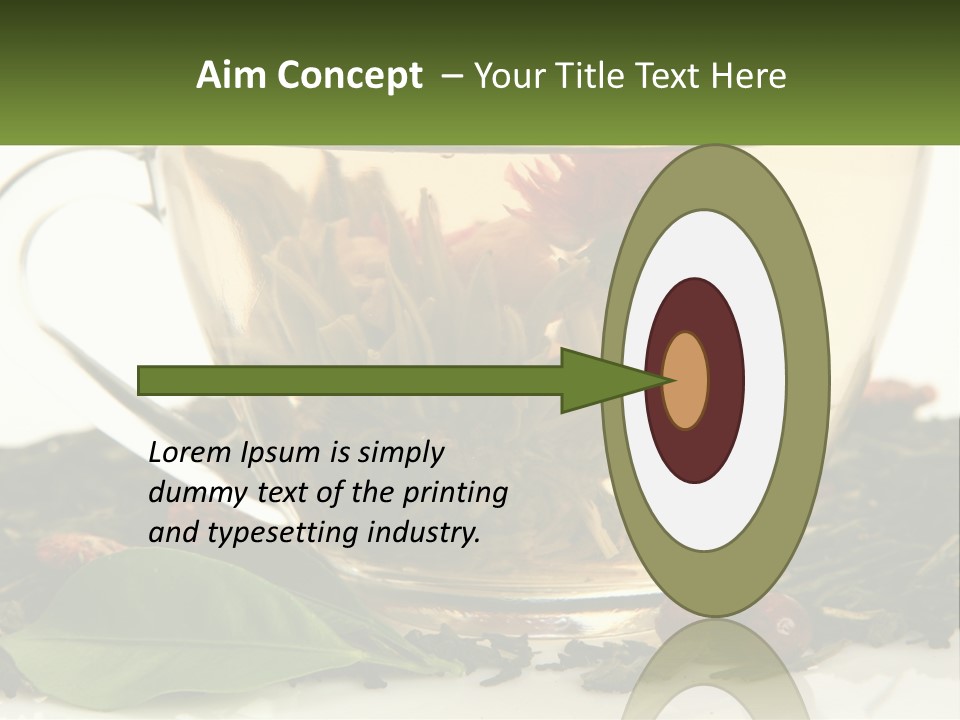 Aim Concept – Your Title Text Here

Lorem Ipsum is simply dummy text of the printing and typesetting industry.